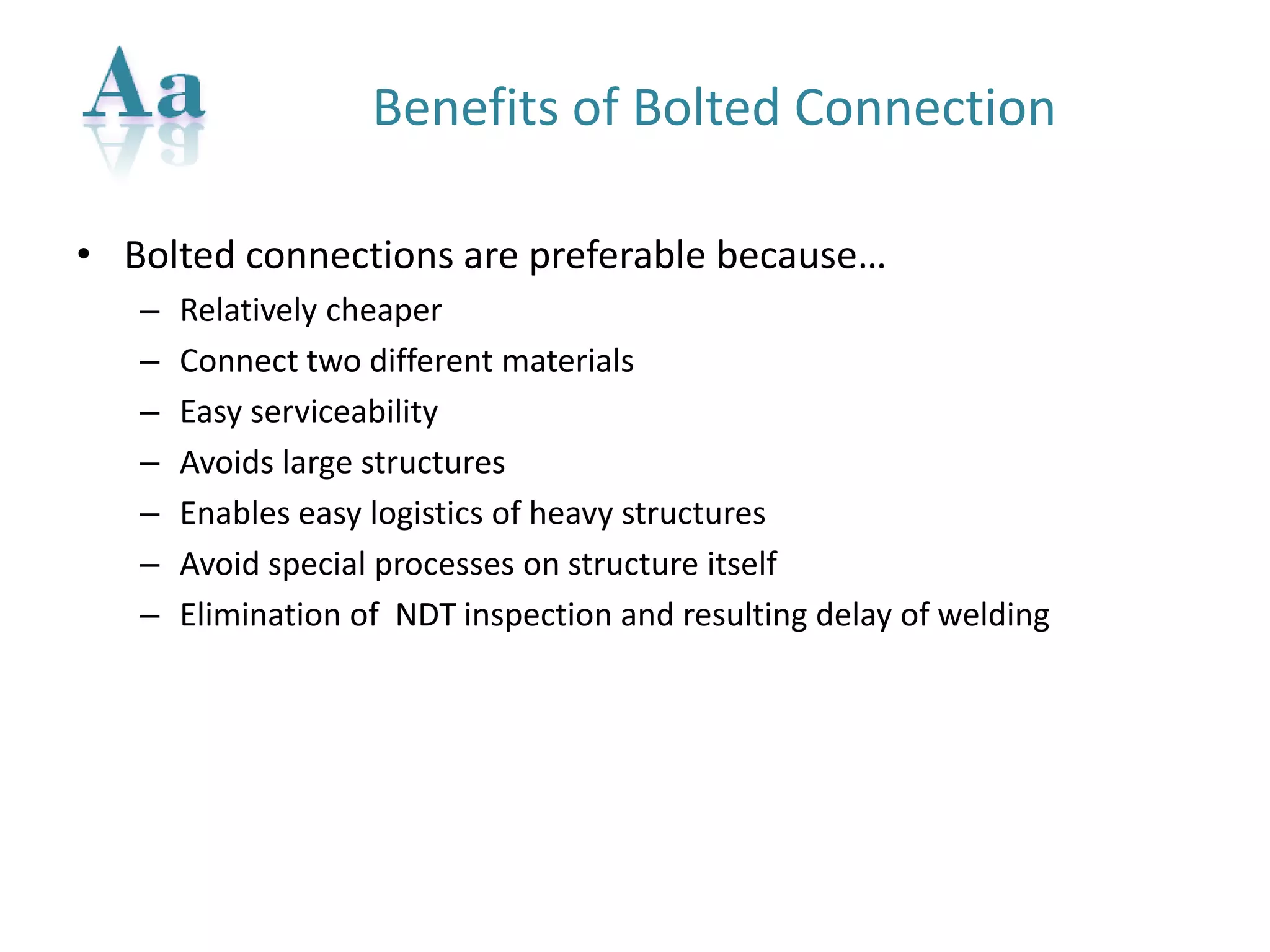 Aa

Benefits of Bolted Connection

• Bolted connections are preferable because…
– Relatively cheaper
– Connect two different materials
– Easy serviceability
– Avoids large structures
– Enables easy logistics of heavy structures
– Avoid special processes on structure itself
– Elimination of NDT inspection and resulting delay of welding